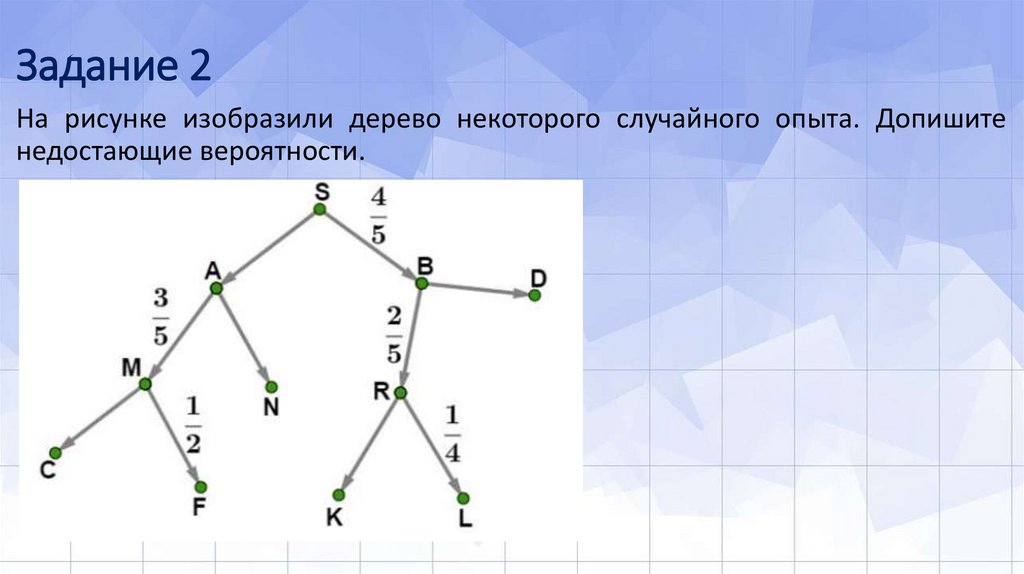 Задание 2

На рисунке изобразили дерево некоторого случайного опыта. Допишите недостающие вероятности.

S

$\frac{4}{5}$

A

B

D

$\frac{3}{5}$

$\frac{2}{5}$

M

N

R

$\frac{1}{2}$

$\frac{1}{4}$

C

F

K

L